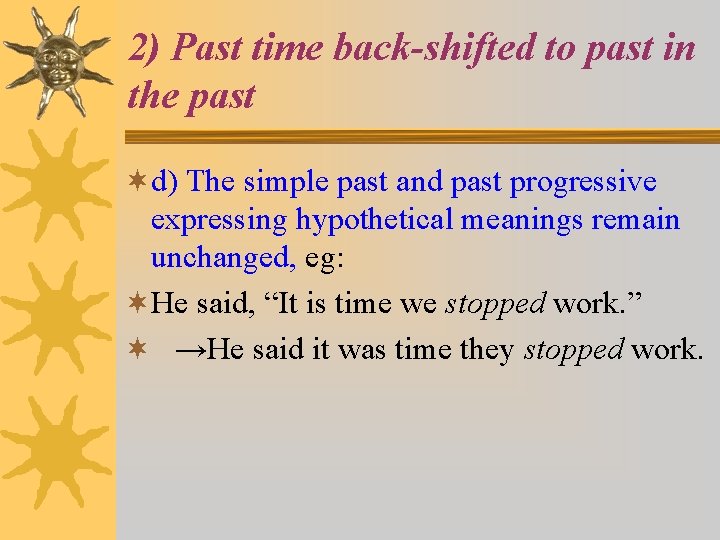 2) Past time back-shifted to past in the past

d) The simple past and past progressive expressing hypothetical meanings remain unchanged, eg:

He said, “It is time we stopped work.”

→He said it was time they stopped work.